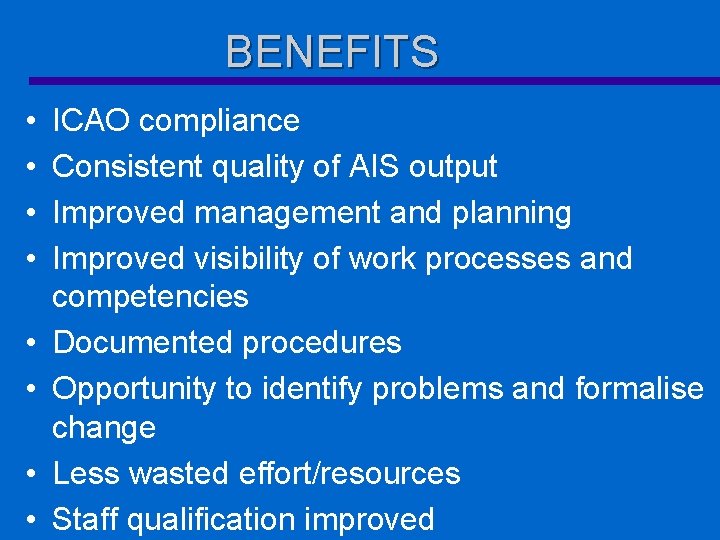 BENEFITS

• ICAO compliance
• Consistent quality of AIS output
• Improved management and planning
• Improved visibility of work processes and competencies
• Documented procedures
• Opportunity to identify problems and formalise change
• Less wasted effort/resources
• Staff qualification improved